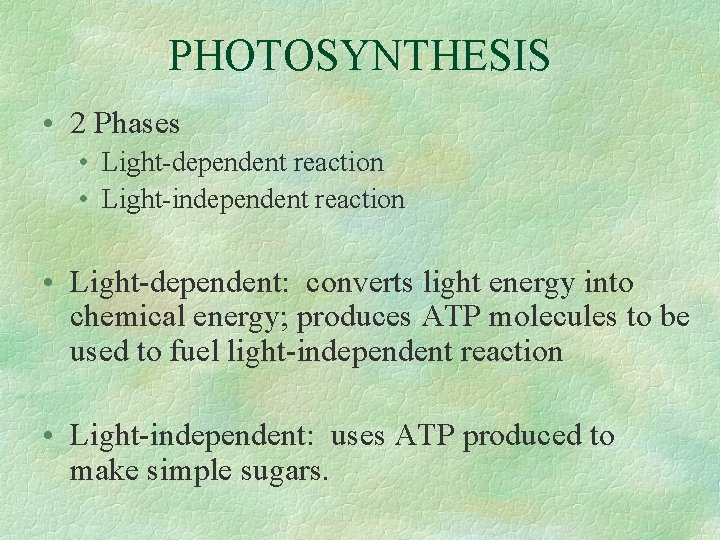 PHOTOSYNTHESIS

• 2 Phases
  • Light-dependent reaction
  • Light-independent reaction

• Light-dependent: converts light energy into chemical energy; produces ATP molecules to be used to fuel light-independent reaction

• Light-independent: uses ATP produced to make simple sugars.